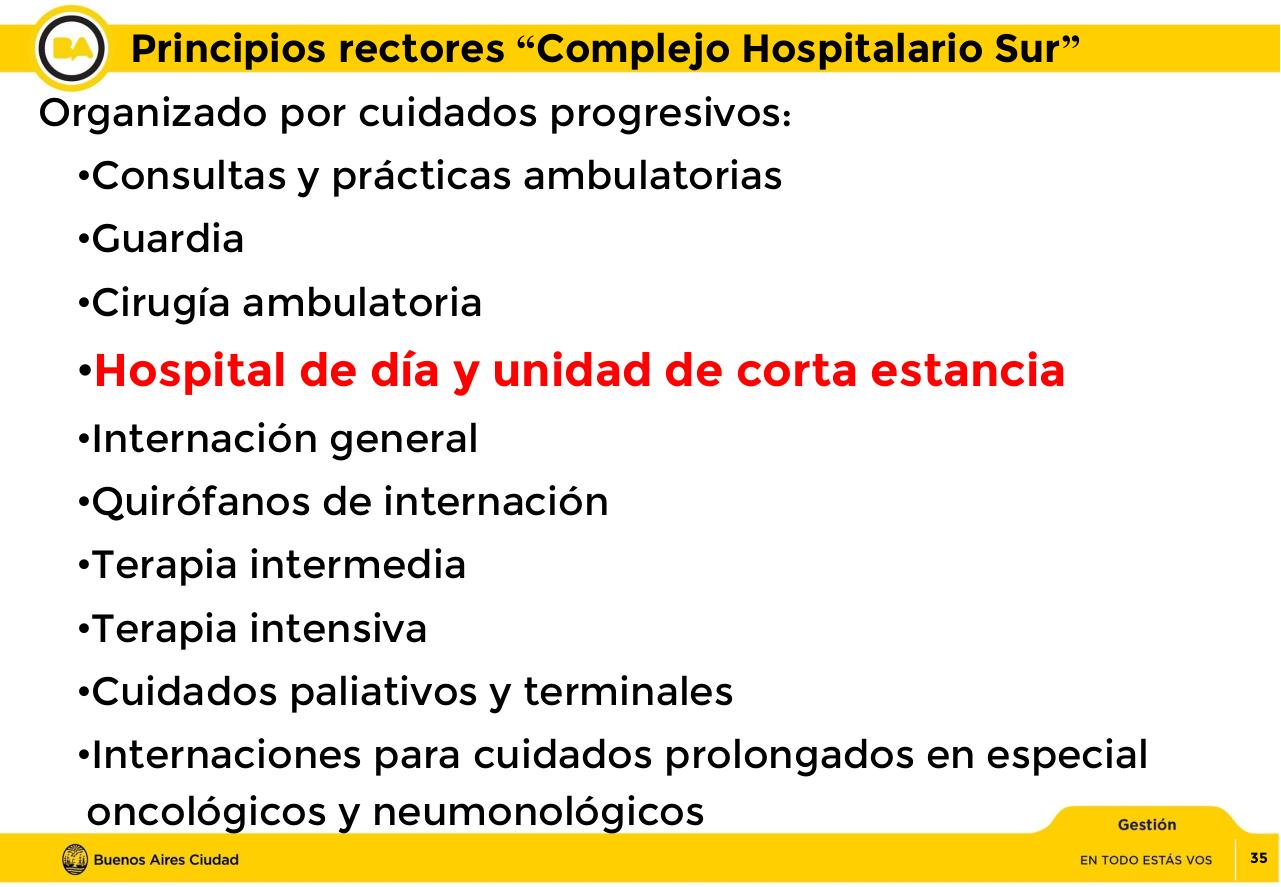 BA

Principios rectores “Complejo Hospitalario Sur”

Organizado por cuidados progresivos:

•Consultas y prácticas ambulatorias

•Guardia

•Cirugía ambulatoria

•Hospital de día y unidad de corta estancia

•Internación general

•Quirófanos de internación

•Terapia intermedia

•Terapia intensiva

•Cuidados paliativos y terminales

•Internaciones para cuidados prolongados en especial oncológicos y neumonológicos

Gestión

Buenos Aires Ciudad

EN TODO ESTÁS VOS

35